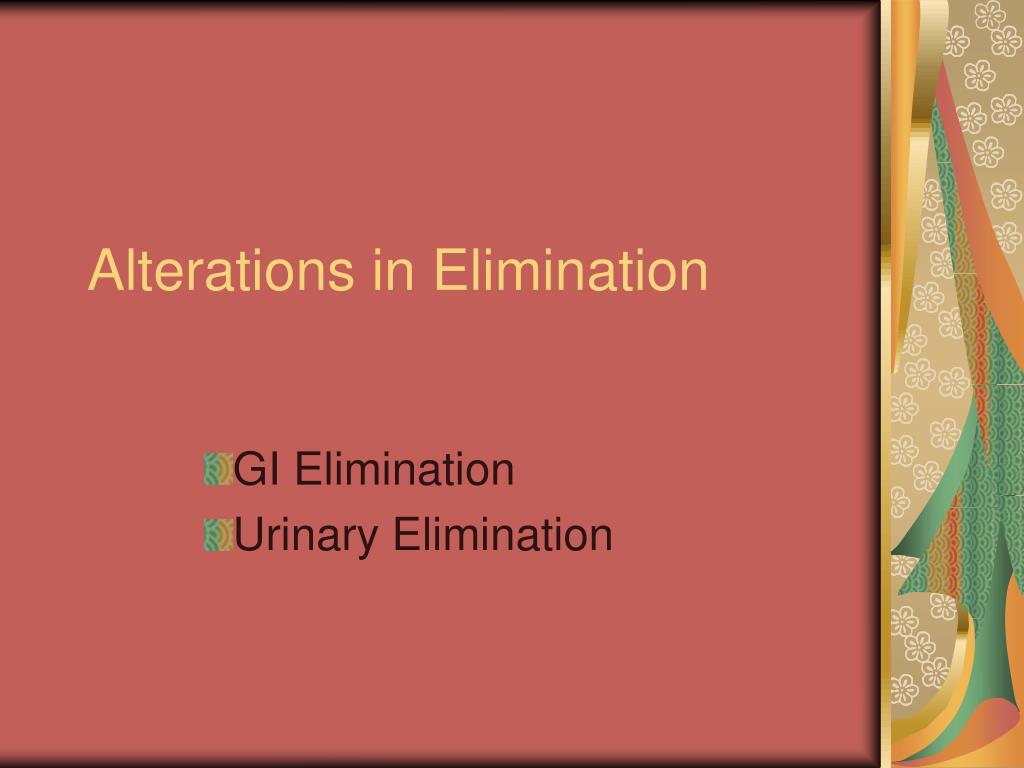 Alterations in Elimination

GI Elimination
Urinary Elimination